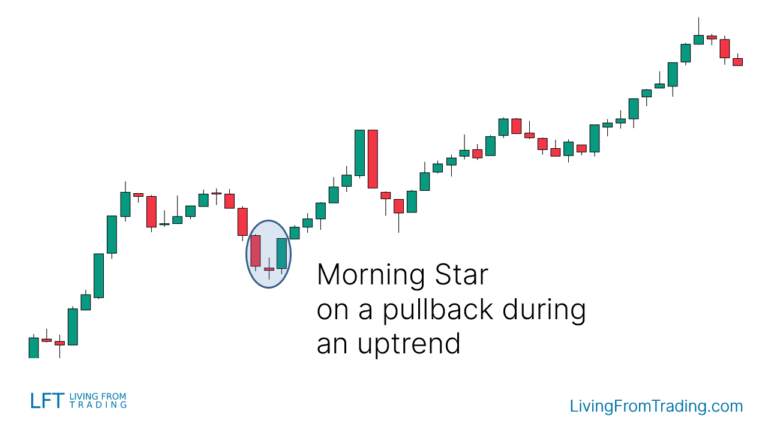 Morning Star
on a pullback during
an uptrend

LFT LIVING FROM TRADING

LivingFromTrading.com